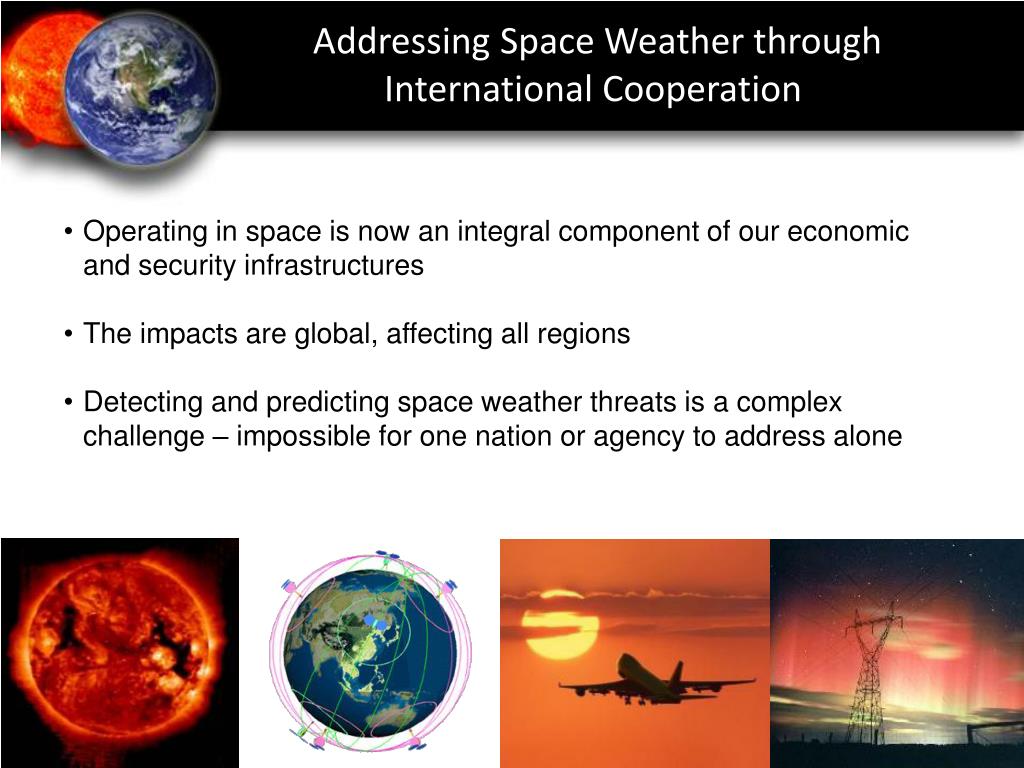 Addressing Space Weather through International Cooperation

• Operating in space is now an integral component of our economic and security infrastructures

• The impacts are global, affecting all regions

• Detecting and predicting space weather threats is a complex challenge – impossible for one nation or agency to address alone